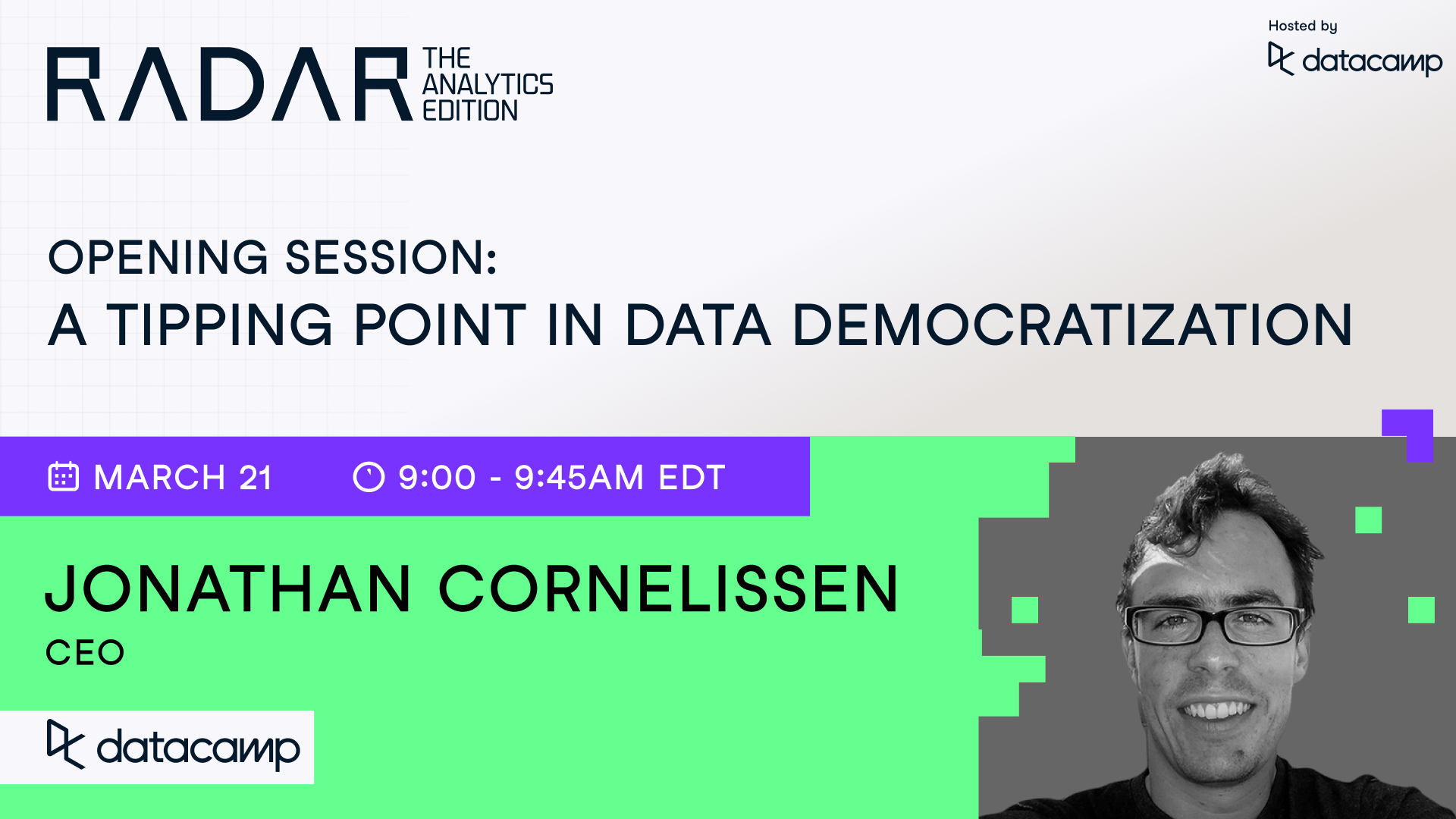 RADAR THE ANALYTICS EDITION

Hosted by
datacamp

OPENING SESSION:
A TIPPING POINT IN DATA DEMOCRATIZATION

MARCH 21
9:00 - 9:45AM EDT

JONATHAN CORNELISSEN
CEO

datacamp